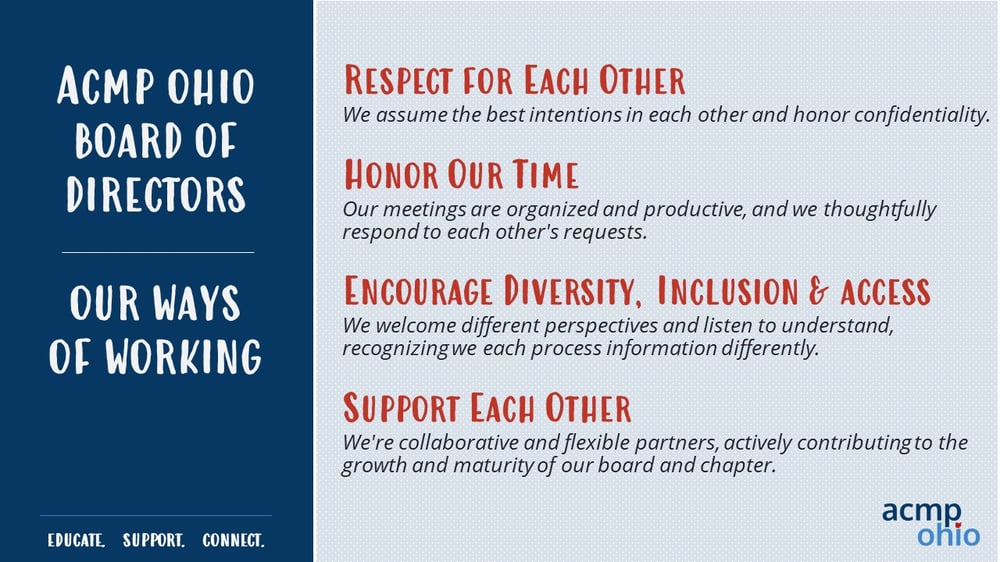 ACMP OHIO BOARD OF DIRECTORS

OUR WAYS OF WORKING

EDUCATE. SUPPORT. CONNECT.

RESPECT FOR EACH OTHER
We assume the best intentions in each other and honor confidentiality.

HONOR OUR TIME
Our meetings are organized and productive, and we thoughtfully respond to each other's requests.

ENCOURAGE DIVERSITY, INCLUSION & ACCESS
We welcome different perspectives and listen to understand, recognizing we each process information differently.

SUPPORT EACH OTHER
We're collaborative and flexible partners, actively contributing to the growth and maturity of our board and chapter.

acmp ohio